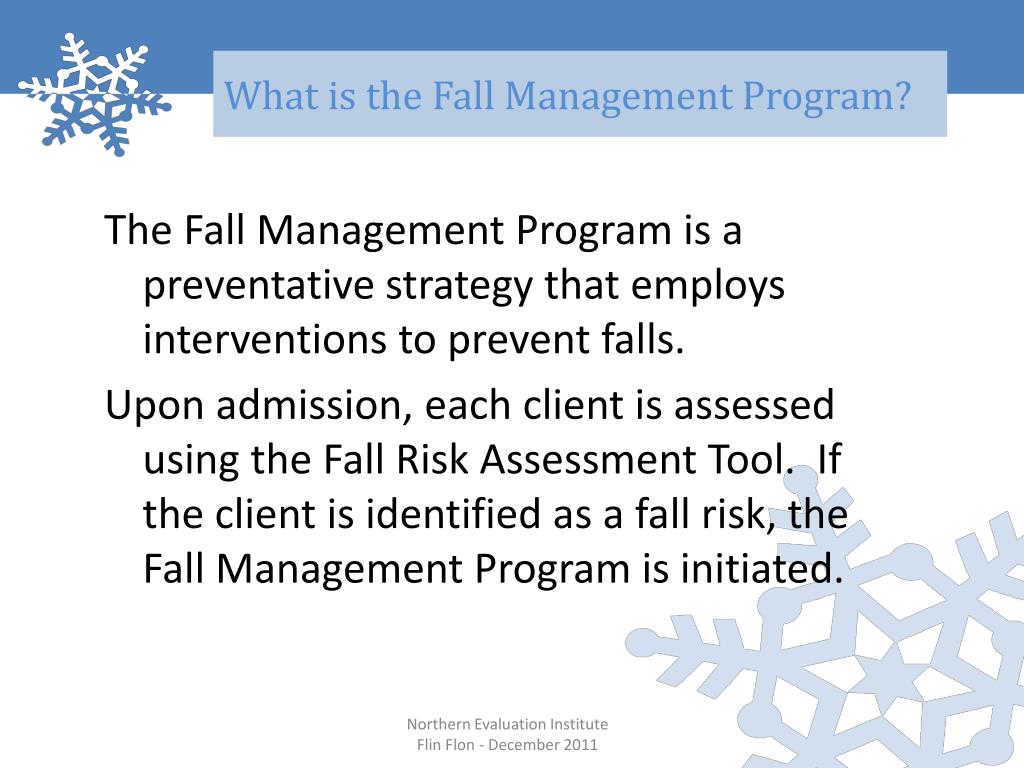 What is the Fall Management Program?

The Fall Management Program is a preventative strategy that employs interventions to prevent falls.

Upon admission, each client is assessed using the Fall Risk Assessment Tool. If the client is identified as a fall risk, the Fall Management Program is initiated.

Northern Evaluation Institute
Flin Flon - December 2011